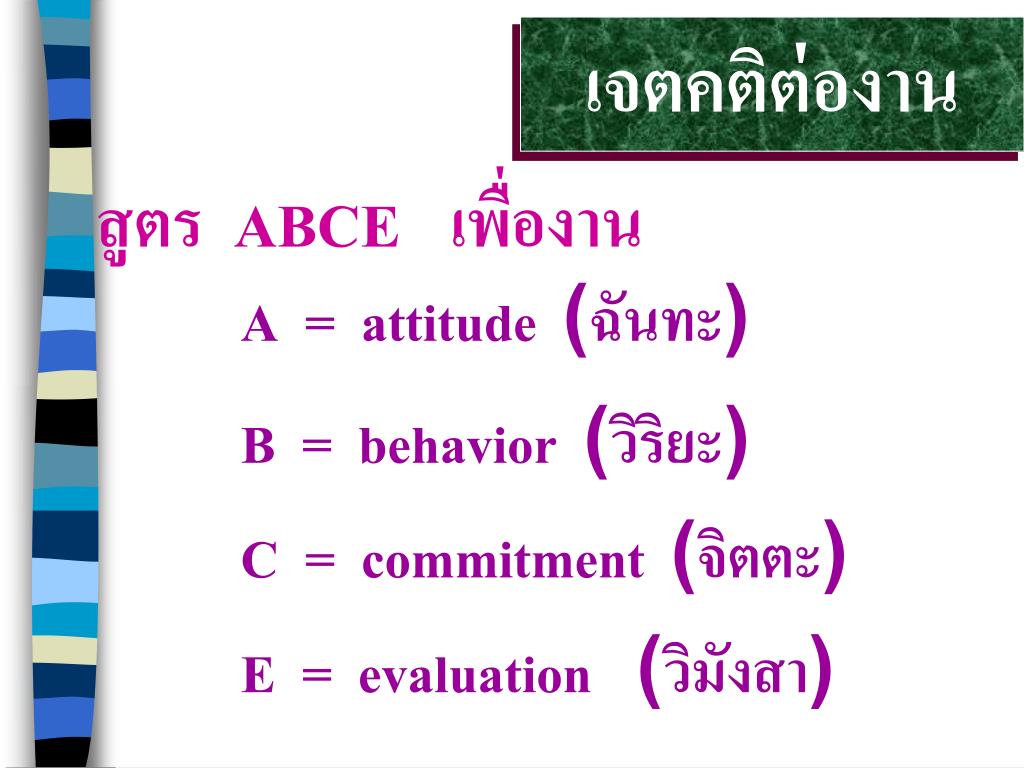 เจตคติต่องาน

สูตร ABCE เพื่องาน

A = attitude (ฉันทะ)

B = behavior (วิริยะ)

C = commitment (จิตตะ)

E = evaluation (วิมังสา)